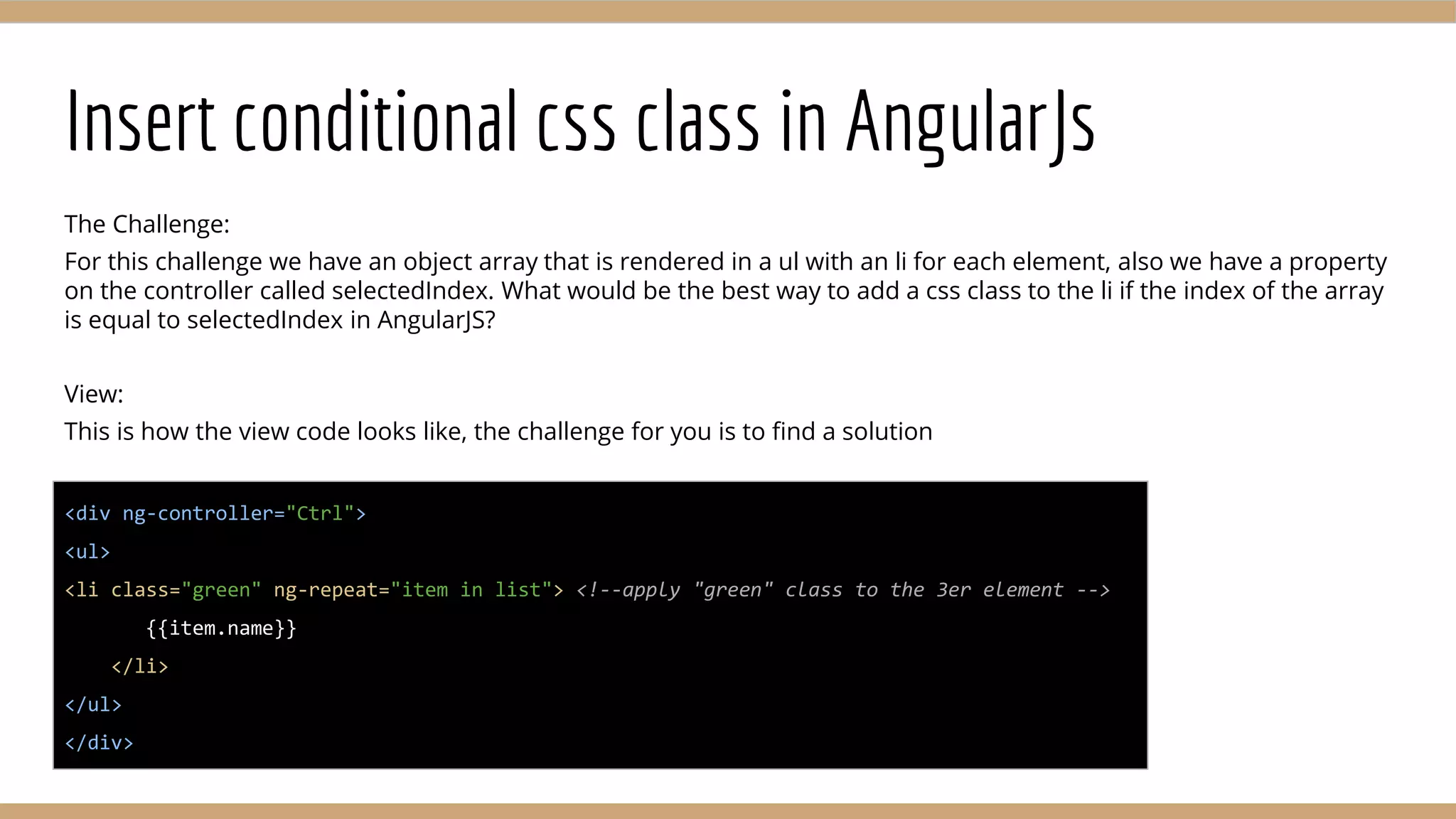 Insert conditional css class in AngularJs

The Challenge:

For this challenge we have an object array that is rendered in a ul with an li for each element, also we have a property on the controller called selectedIndex. What would be the best way to add a css class to the li if the index of the array is equal to selectedIndex in AngularJS?

View:

This is how the view code looks like, the challenge for you is to find a solution

<div ng-controller="Ctrl">
<ul>
<li class="green" ng-repeat="item in list"> <!--apply "green" class to the 3er element -->
{{item.name}}
</li>
</ul>
</div>